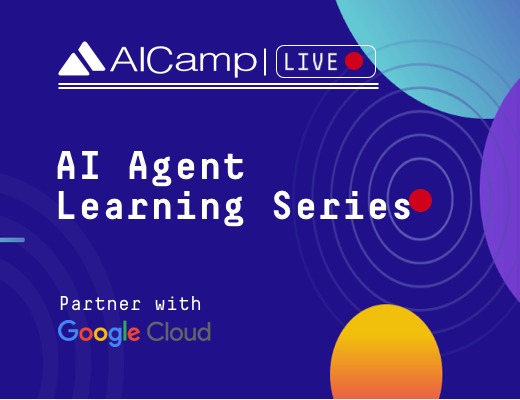 AICamp | LIVE

AI Agent Learning Series

Partner with
Google Cloud